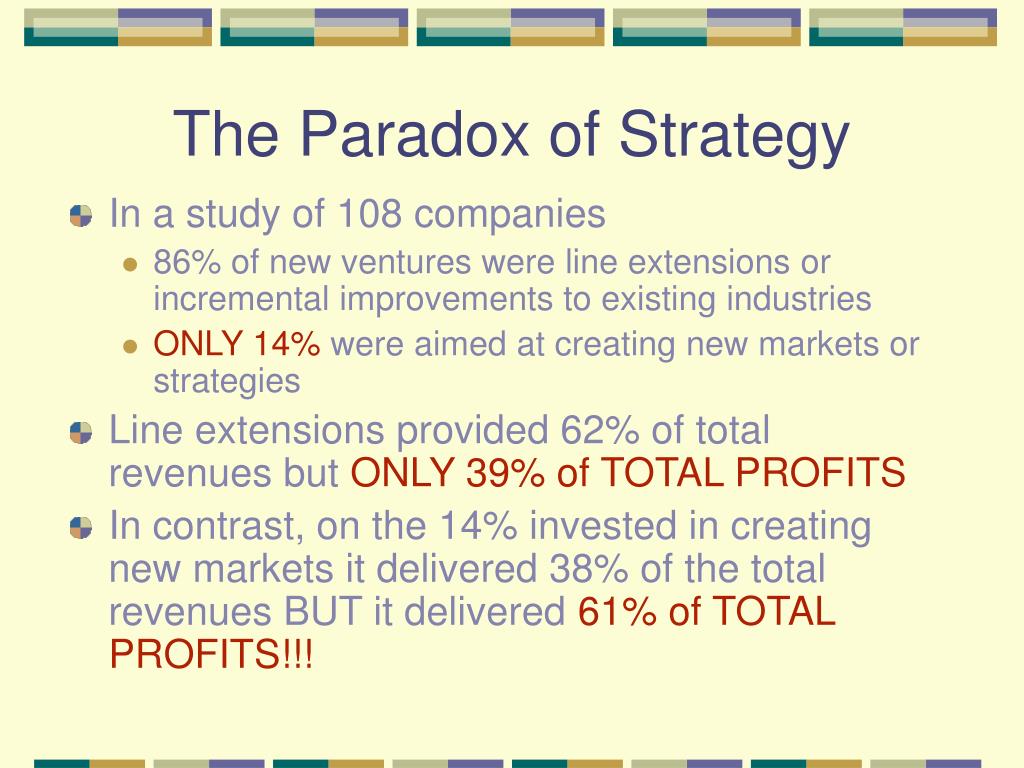 The Paradox of Strategy

In a study of 108 companies

86% of new ventures were line extensions or incremental improvements to existing industries

ONLY 14% were aimed at creating new markets or strategies

Line extensions provided 62% of total revenues but ONLY 39% of TOTAL PROFITS

In contrast, on the 14% invested in creating new markets it delivered 38% of the total revenues BUT it delivered 61% of TOTAL PROFITS!!!